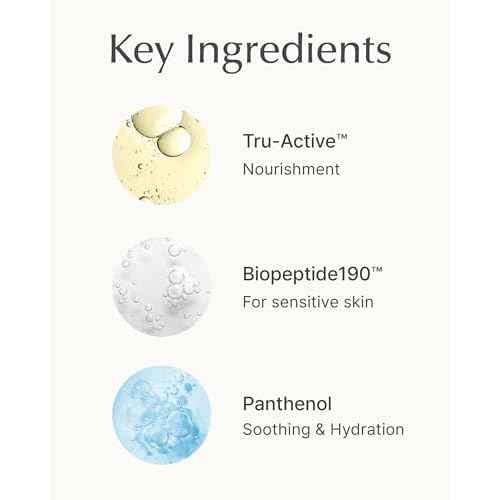 Key Ingredients

Tru-Active™
Nourishment

Biopeptide190™
For sensitive skin

Panthenol
Soothing & Hydration